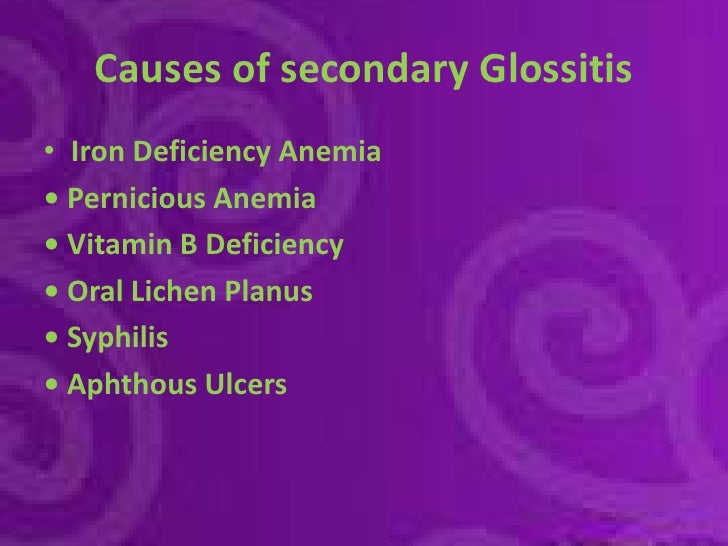 Causes of secondary Glossitis

• Iron Deficiency Anemia
• Pernicious Anemia
• Vitamin B Deficiency
• Oral Lichen Planus
• Syphilis
• Aphthous Ulcers